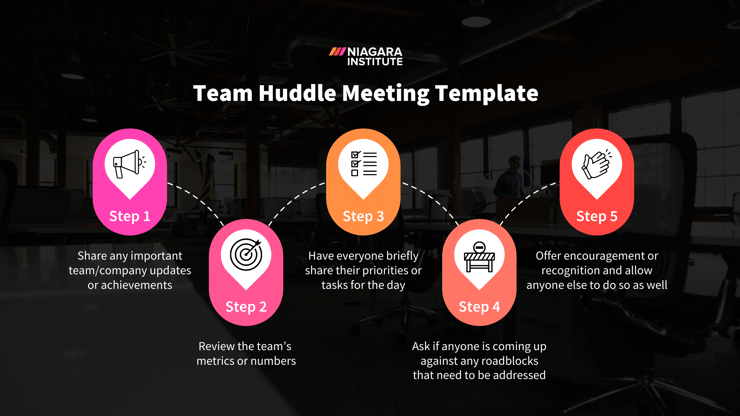 NIAGARA INSTITUTE

Team Huddle Meeting Template

Step 1

Share any important team/company updates or achievements

Step 2

Review the team's metrics or numbers

Step 3

Have everyone briefly share their priorities or tasks for the day

Step 4

Ask if anyone is coming up against any roadblocks that need to be addressed

Step 5

Offer encouragement or recognition and allow anyone else to do so as well